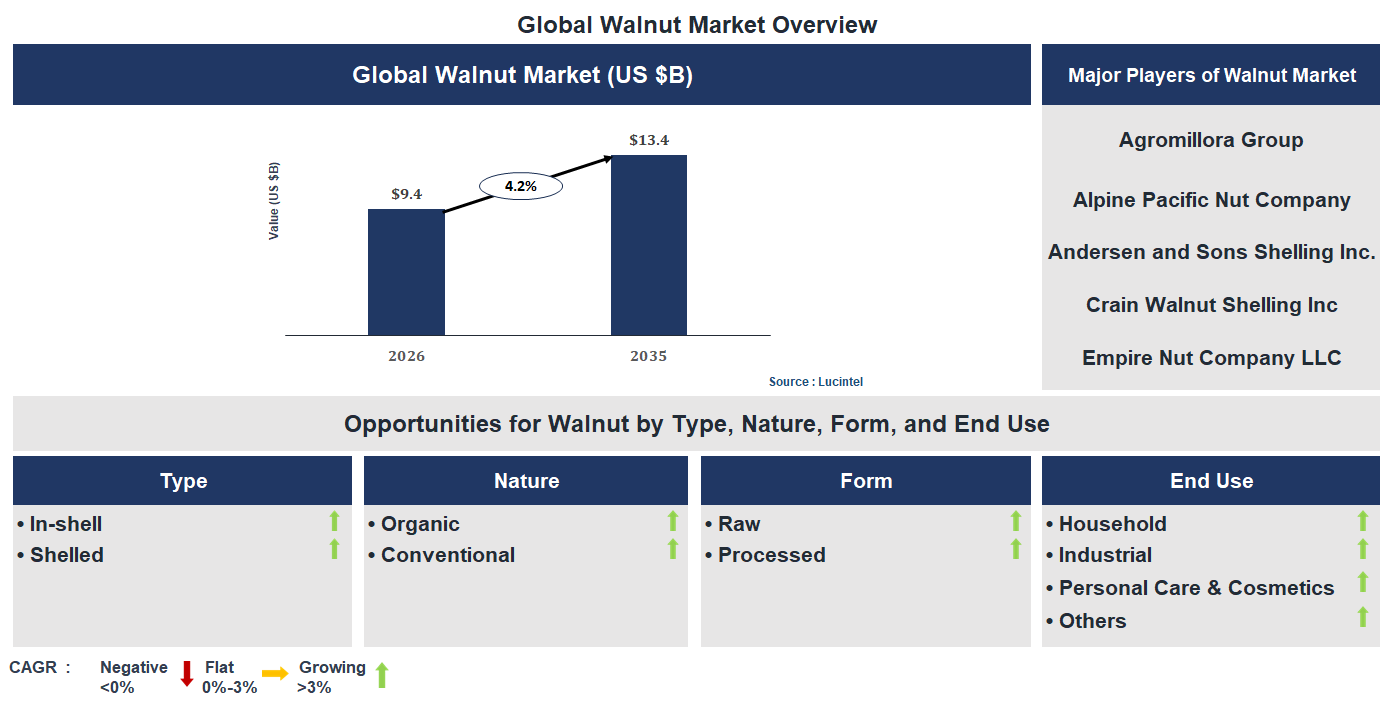 Global Walnut Market Overview

Global Walnut Market (US $B)

Value (US $B)

$9.4

4.2%

$13.4

2026

2035

Source : Lucintel

Major Players of Walnut Market

Agromillora Group

Alpine Pacific Nut Company

Andersen and Sons Shelling Inc.

Crain Walnut Shelling Inc

Empire Nut Company LLC

Opportunities for Walnut by Type, Nature, Form, and End Use

Type

• In-shell
• Shelled

Nature

• Organic
• Conventional

Form

• Raw
• Processed

End Use

• Household
• Industrial
• Personal Care & Cosmetics
• Others

CAGR : Negative <0% Flat 0%-3% Growing >3%